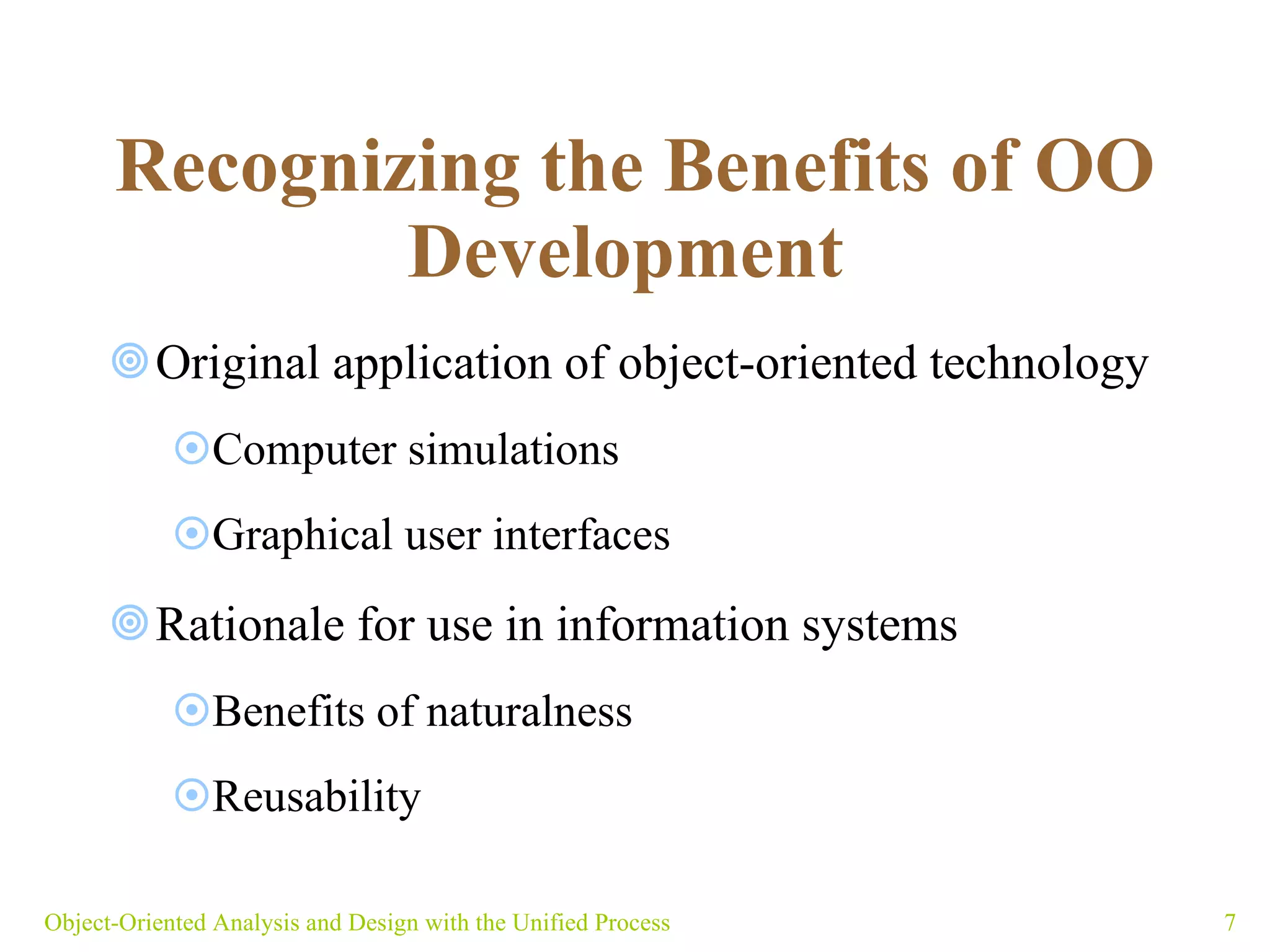 Recognizing the Benefits of OO Development

Original application of object-oriented technology

Computer simulations

Graphical user interfaces

Rationale for use in information systems

Benefits of naturalness

Reusability

Object-Oriented Analysis and Design with the Unified Process 7